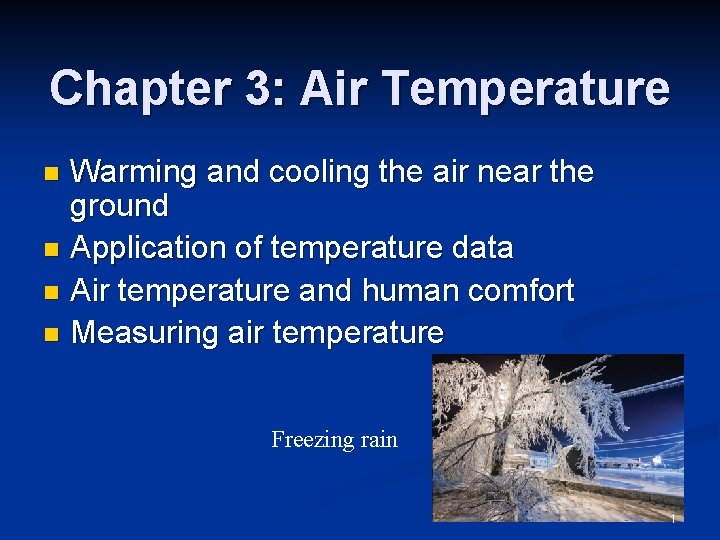 Chapter 3: Air Temperature

Warming and cooling the air near the ground
Application of temperature data
Air temperature and human comfort
Measuring air temperature

Freezing rain

1